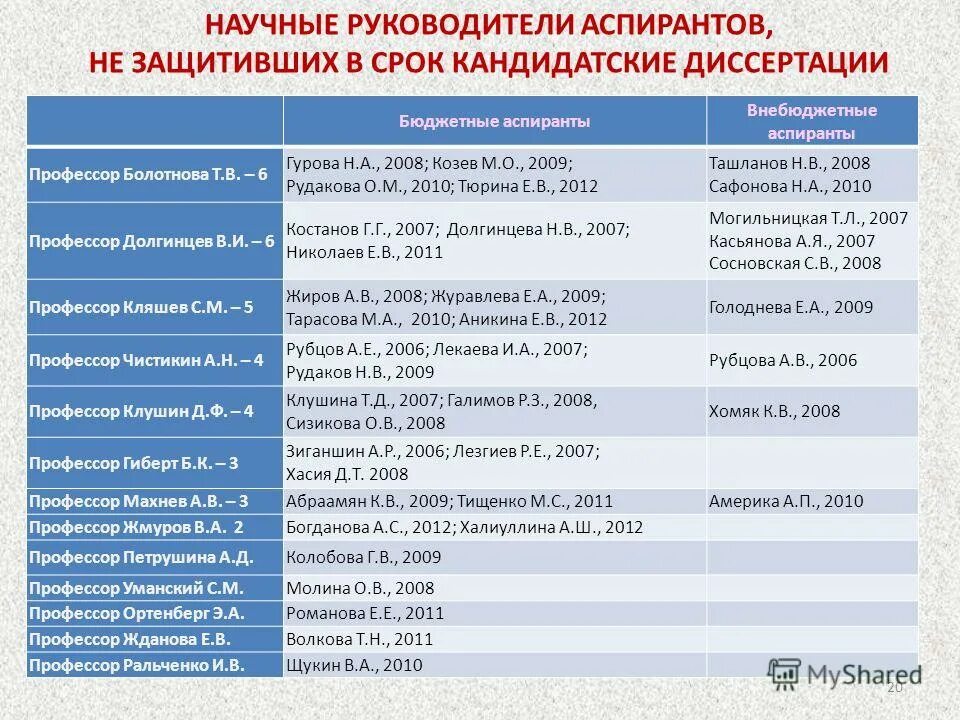 НАУЧНЫЕ РУКОВОДИТЕЛИ АСПИРАНТОВ, НЕ ЗАЩИТИВШИХ В СРОК КАНДИДАТСКИЕ ДИССЕРТАЦИИ

| | Бюджетные аспиранты | Внебюджетные аспиранты |
|---|---|---|
| Профессор Болотнова Т.В. – 6 | Гурова Н.А., 2008; Козев М.О., 2009; Рудакова О.М., 2010; Тюрина Е.В., 2012 | Ташланов Н.В., 2008 Сафонова Н.А., 2010 |
| Профессор Долгинцев В.И. – 6 | Костанов Г.Г., 2007; Долгинцева Н.В., 2007; Николаев Е.В., 2011 | Могильницкая Т.Л., 2007 Касьянова А.Я., 2007 Сосновская С.В., 2008 |
| Профессор Кляшев С.М. – 5 | Жиров А.В., 2008; Журавлева Е.А., 2009; Тарасова М.А., 2010; Аникина Е.В., 2012 | Голоднева Е.А., 2009 |
| Профессор Чистикин А.Н. – 4 | Рубцов А.Е., 2006; Лекаева И.А., 2007; Рудаков Н.В., 2009 | Рубцова А.В., 2006 |
| Профессор Клушин Д.Ф. – 4 | Клушина Т.Д., 2007; Галимов Р.З., 2008, Сизикова О.В., 2008 | Хомяк К.В., 2008 |
| Профессор Гиберт Б.К. – 3 | Зиганшин А.Р., 2006; Лезгиев Р.Е., 2007; Хасия Д.Т. 2008 | |
| Профессор Махнев А.В. – 3 | Абраамян К.В., 2009; Тищенко М.С., 2011 | Америка А.П., 2010 |
| Профессор Жмуров В.А. 2 | Богданова А.С., 2012; Халиуллина А.Ш., 2012 | |
| Профессор Петрушина А.Д. | Колобова Г.В., 2009 | |
| Профессор Уманский С.М. | Молина О.В., 2008 | |
| Профессор Ортенберг Э.А. | Романова Е.Е., 2011 | |
| Профессор Жданова Е.В. | Волкова Т.Н., 2011 | |
| Профессор Ральченко И.В. | Щукин В.А., 2010 | |

MyShared
20